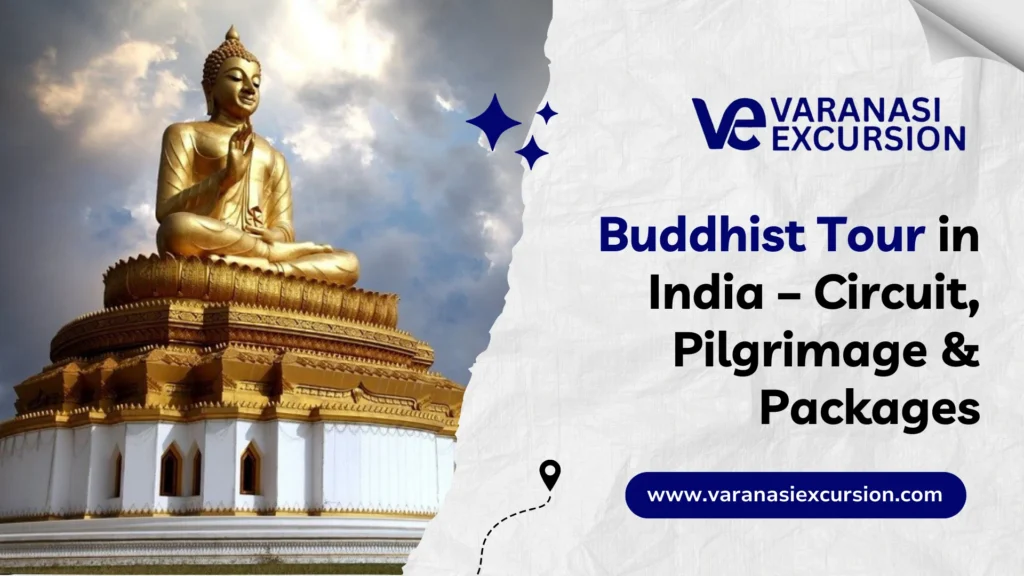 VE VARANASI EXCURSION

Buddhist Tour in India – Circuit, Pilgrimage & Packages

www.varanasiexcursion.com